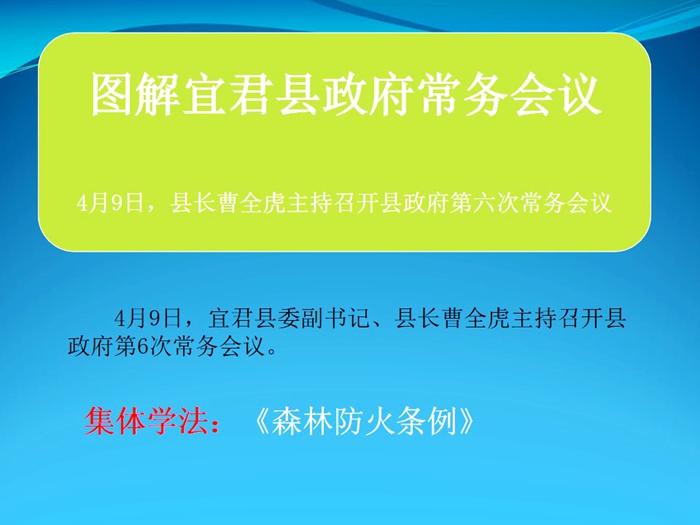 图解宜君县政府常务会议

4月9日，县长曹全虎主持召开县政府第六次常务会议

4月9日，宜君县委副书记、县长曹全虎主持召开县政府第6次常务会议。

集体学法：《森林防火条例》